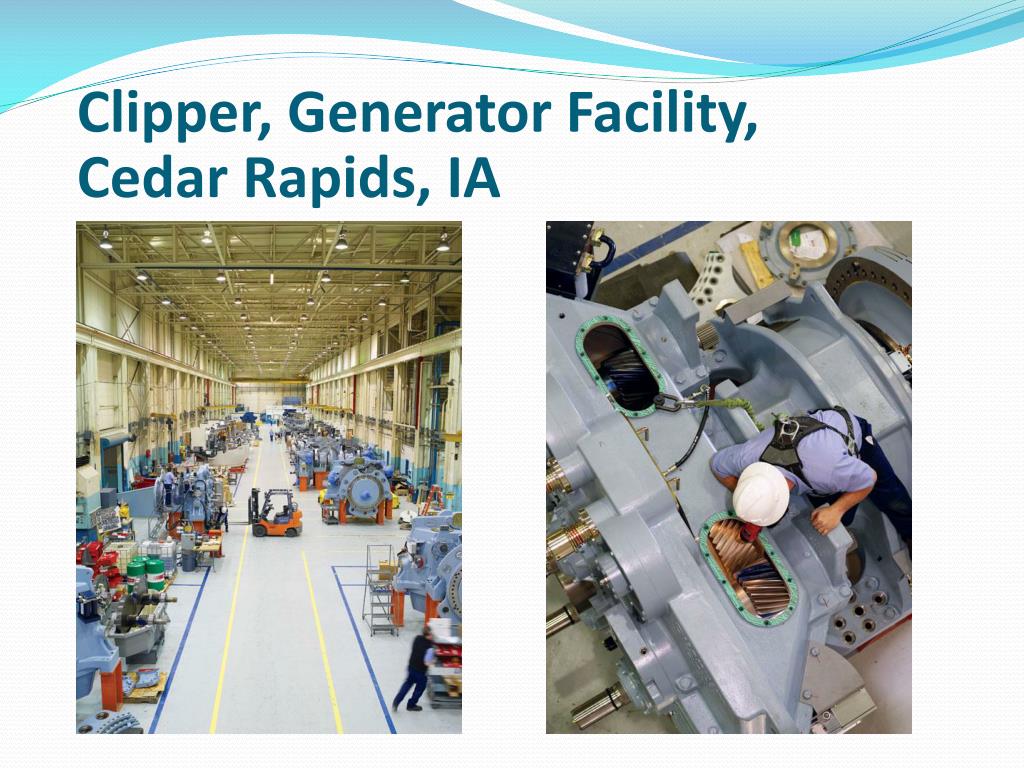 Clipper, Generator Facility, Cedar Rapids, IA